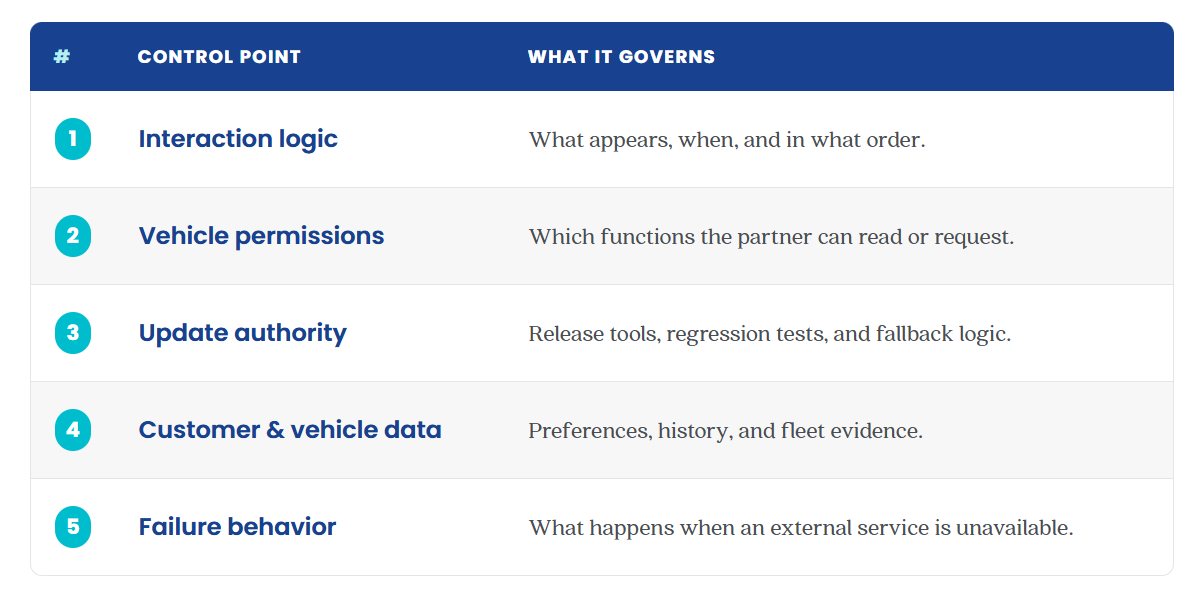 | # | CONTROL POINT | WHAT IT GOVERNS |
|---|---|---|
| 1 | Interaction logic | What appears, when, and in what order. |
| 2 | Vehicle permissions | Which functions the partner can read or request. |
| 3 | Update authority | Release tools, regression tests, and fallback logic. |
| 4 | Customer & vehicle data | Preferences, history, and fleet evidence. |
| 5 | Failure behavior | What happens when an external service is unavailable. |